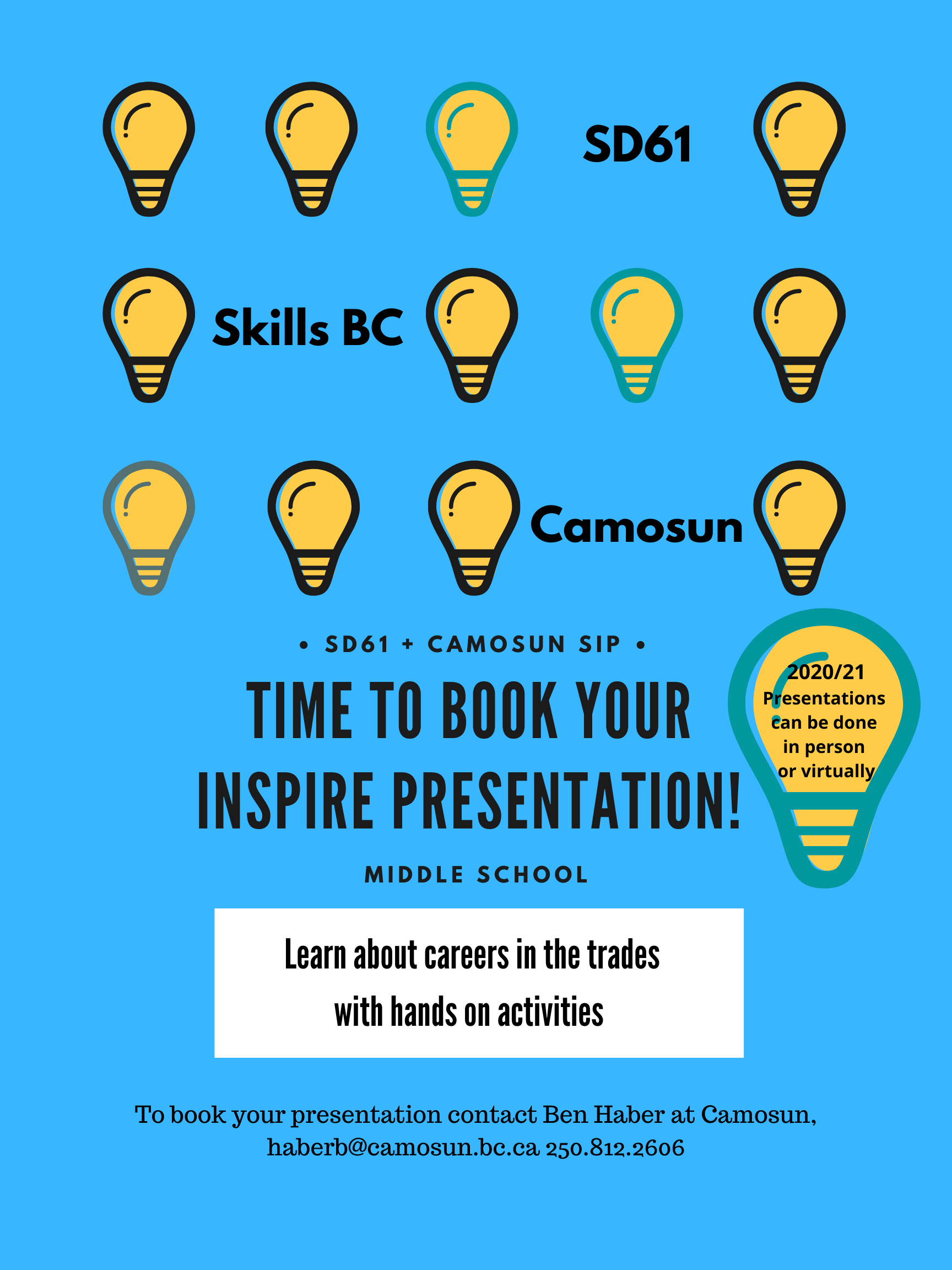 SD61

Skills BC

Camosun

• SD61 + CAMOSUN SIP •

TIME TO BOOK YOUR INSPIRE PRESENTATION!

2020/21 Presentations can be done in person or virtually

MIDDLE SCHOOL

Learn about careers in the trades with hands on activities

To book your presentation contact Ben Haber at Camosun, haberb@camosun.bc.ca 250.812.2606